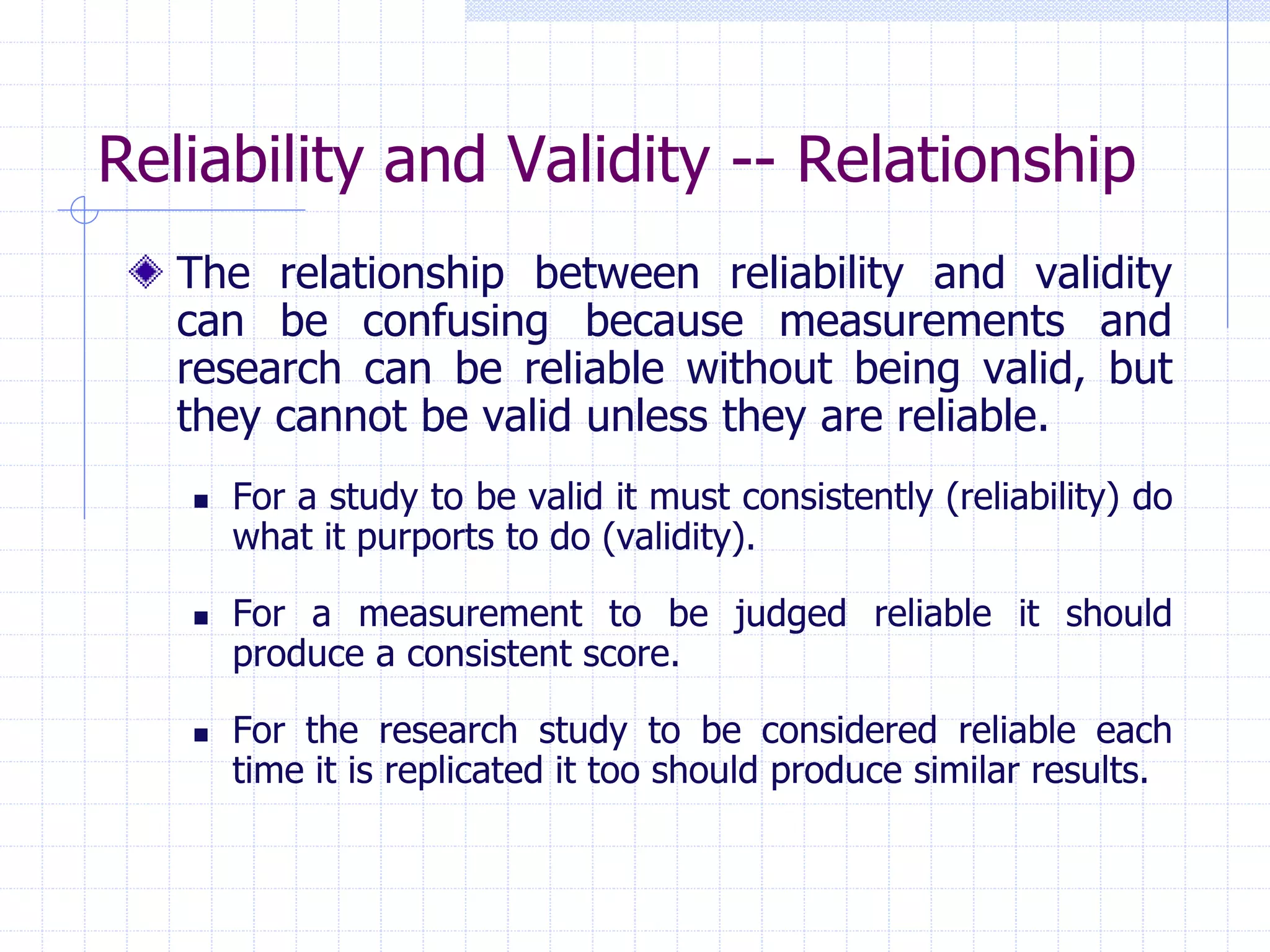 Reliability and Validity -- Relationship

The relationship between reliability and validity can be confusing because measurements and research can be reliable without being valid, but they cannot be valid unless they are reliable.

For a study to be valid it must consistently (reliability) do what it purports to do (validity).

For a measurement to be judged reliable it should produce a consistent score.

For the research study to be considered reliable each time it is replicated it too should produce similar results.